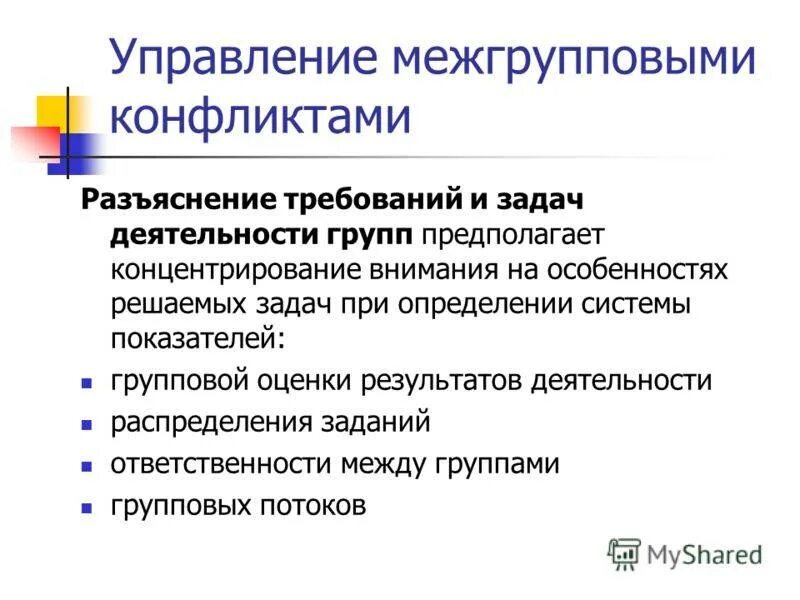 Управление межгрупповыми конфликтами

Разъяснение требований и задач деятельности групп предполагает концентрирование внимания на особенностях решаемых задач при определении системы показателей:

- групповой оценки результатов деятельности
- распределения заданий
- ответственности между группами
- групповых потоков

MyShared